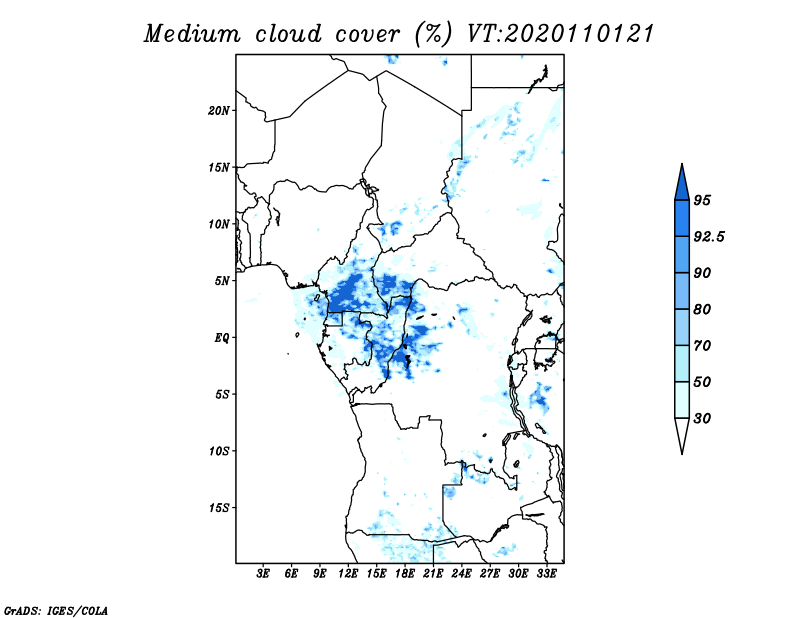 Medium cloud cover (%) VT:2020110121

20N
15N
10N
5N
EQ
5S
10S
15S

3E 6E 9E 12E 15E 18E 21E 24E 27E 30E 33E

95
92.5
90
80
70
50
30

GrADS: IGES/COLA